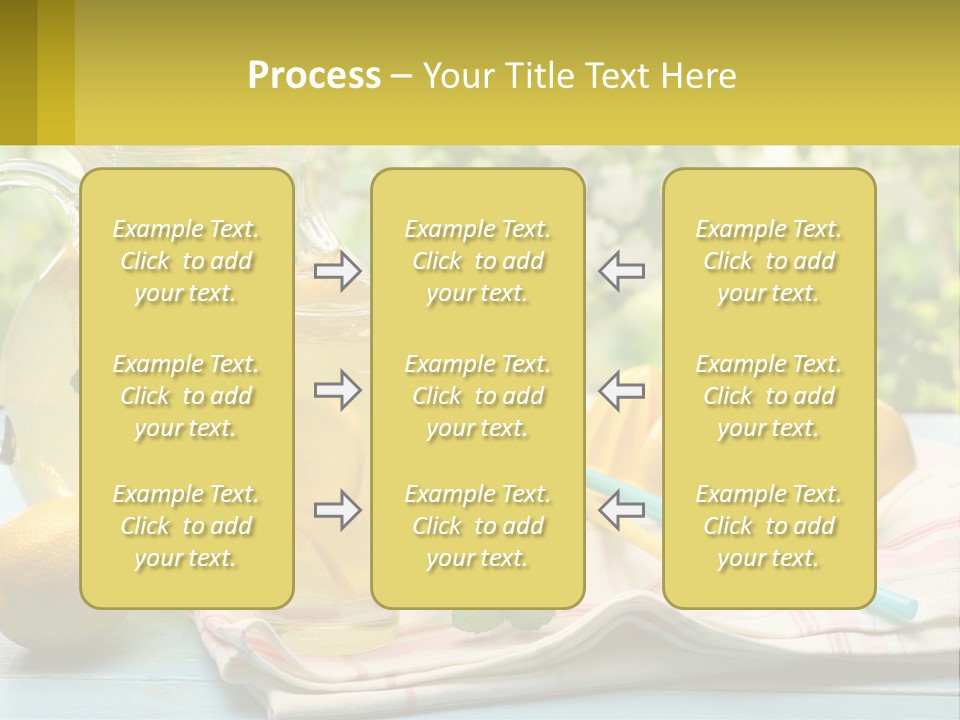 Process – Your Title Text Here

Example Text. Click to add your text.

Example Text. Click to add your text.

Example Text. Click to add your text.

Example Text. Click to add your text.

Example Text. Click to add your text.

Example Text. Click to add your text.

Example Text. Click to add your text.

Example Text. Click to add your text.

Example Text. Click to add your text.